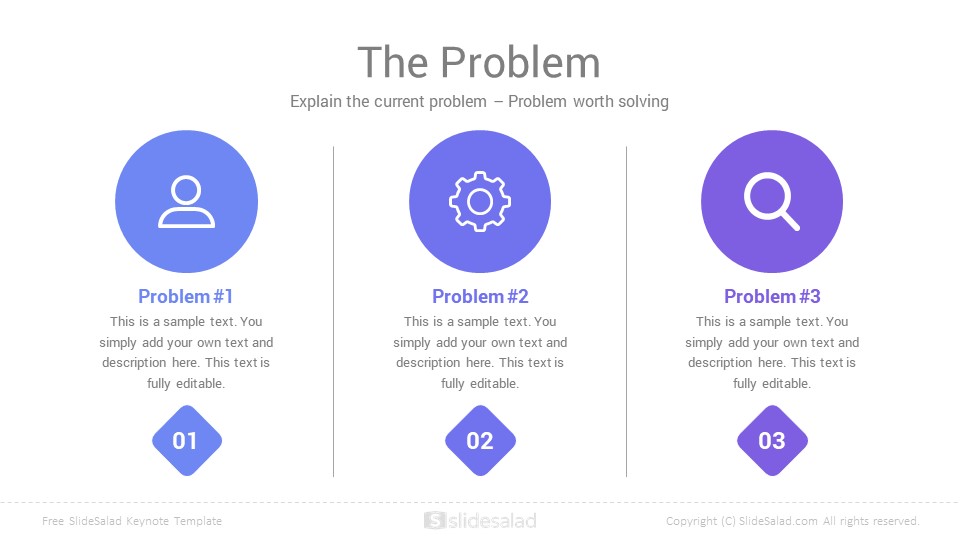 The Problem

Explain the current problem – Problem worth solving

Problem #1

This is a sample text. You simply add your own text and description here. This text is fully editable.

01

Problem #2

This is a sample text. You simply add your own text and description here. This text is fully editable.

02

Problem #3

This is a sample text. You simply add your own text and description here. This text is fully editable.

03

Free SlideSalad Keynote Template

slidesalad

Copyright (C) SlideSalad.com All rights reserved.